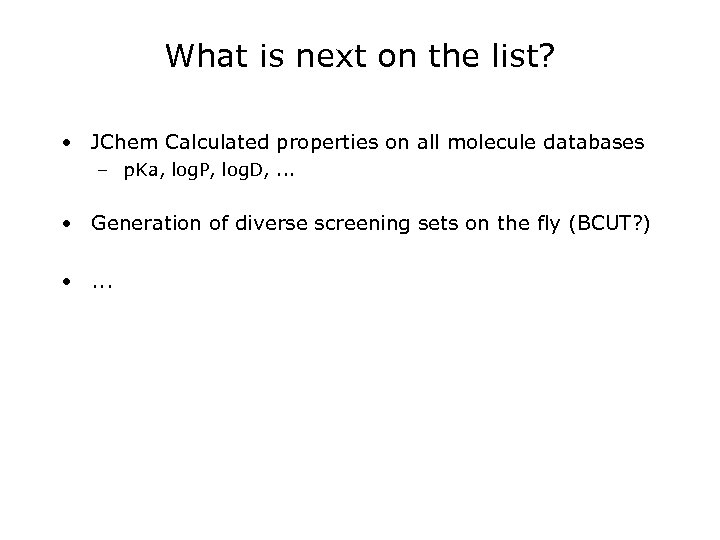 What is next on the list?

• JChem Calculated properties on all molecule databases
– pKa, logP, logD, ...

• Generation of diverse screening sets on the fly (BCUT?)

• ...